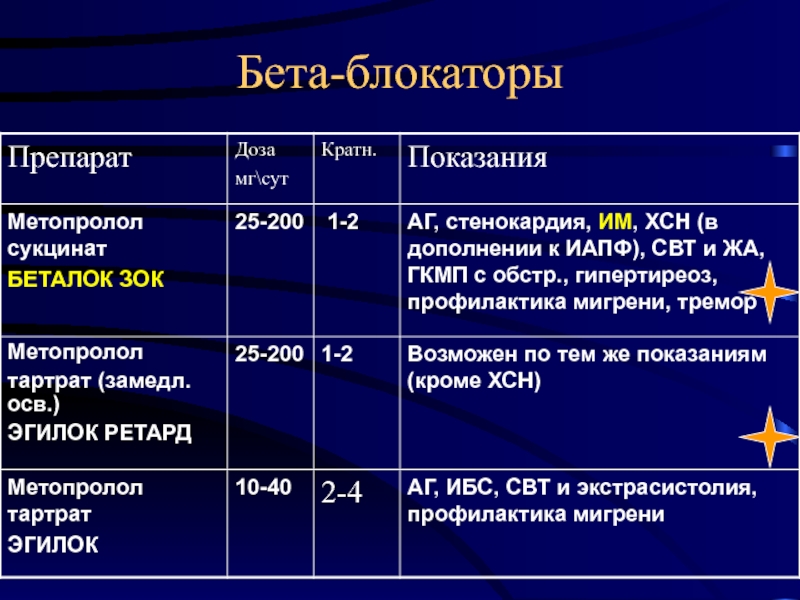 Бета-блокаторы

| Препарат | Доза мг\сут | Кратн. | Показания |
|---|---|---|---|
| Метопролол сукцинат БЕТАЛОК ЗОК | 25-200 | 1-2 | АГ, стенокардия, ИМ, ХСН (в дополнении к ИАПФ), СВТ и ЖА, ГКМП с обстр., гипертиреоз, профилактика мигрени, тремор |
| Метопролол тартрат (замедл. осв.) ЭГИЛОК РЕТАРД | 25-200 | 1-2 | Возможен по тем же показаниям (кроме ХСН) |
| Метопролол тартрат ЭГИЛОК | 10-40 | 2-4 | АГ, ИБС, СВТ и экстрасистолия, профилактика мигрени |